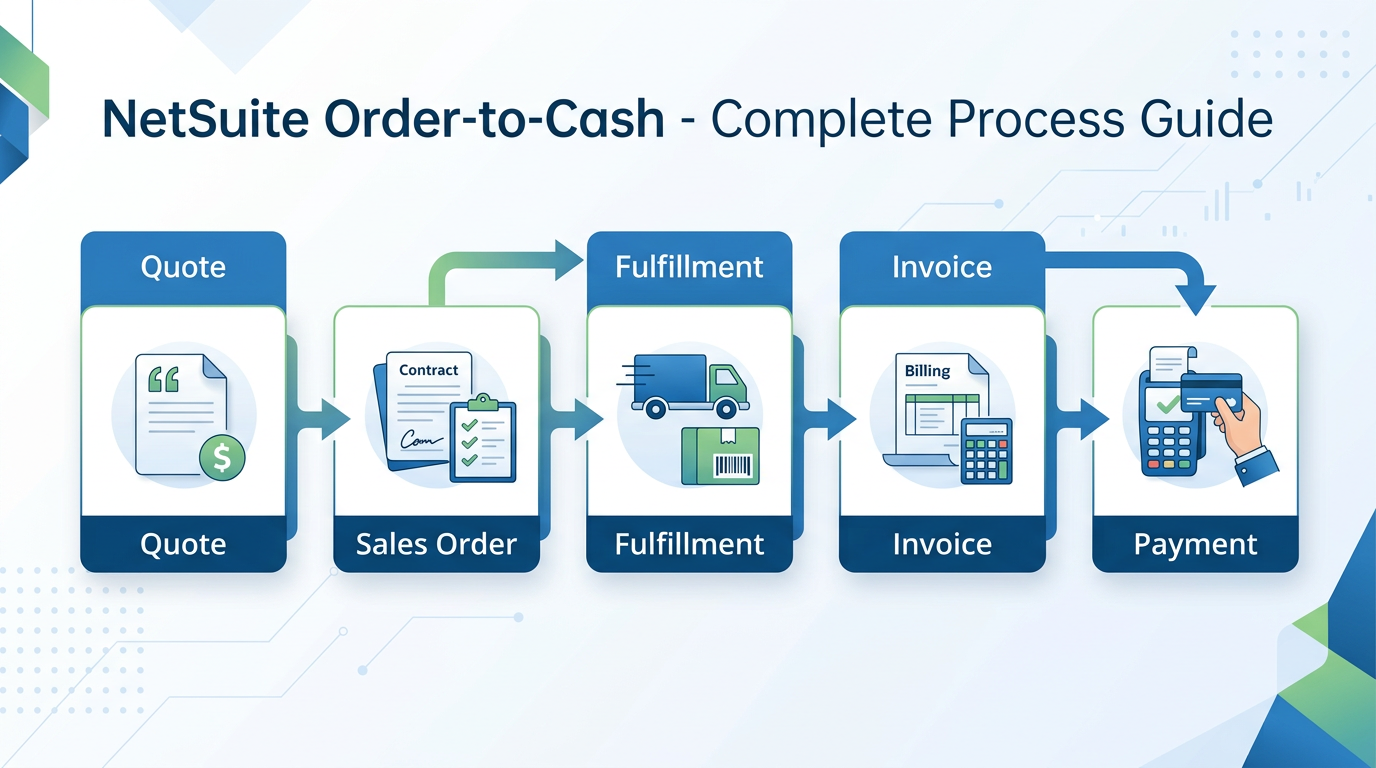 NetSuite Order-to-Cash - Complete Process Guide

Quote

Quote

Contract

Sales Order

Fulfillment

Fulfillment

Invoice

Billing

Invoice

Payment